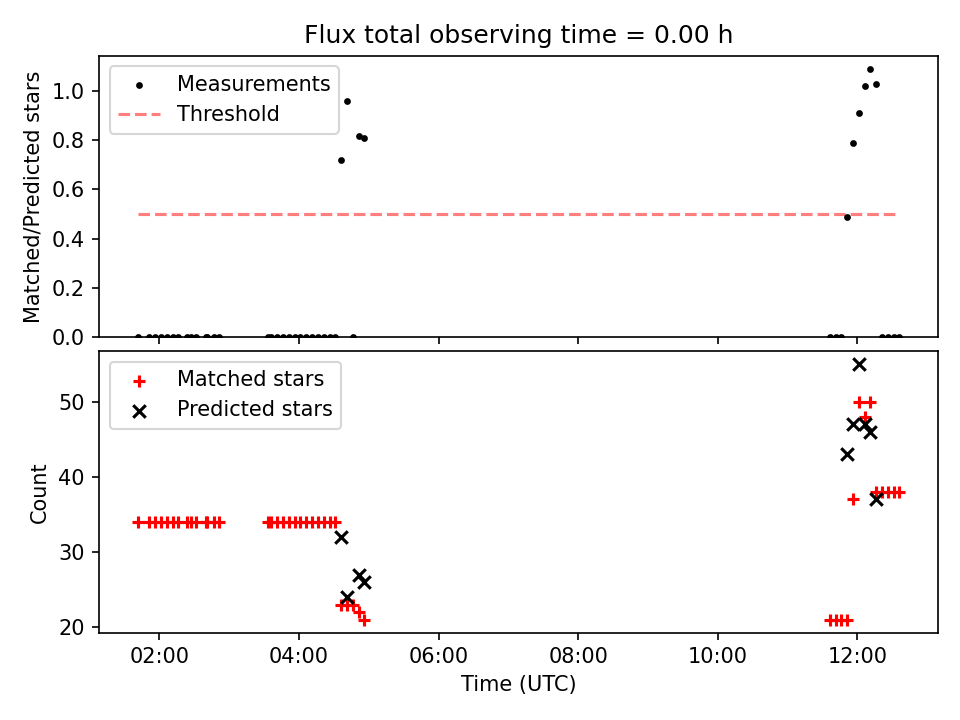 Flux total observing time = 0.00 h

Measurements
Threshold

Matched/Predicted stars
1.0
0.8
0.6
0.4
0.2
0.0

Matched stars
Predicted stars

Count
50
40
30
20

02:00
04:00
06:00
08:00
10:00
12:00
Time (UTC)